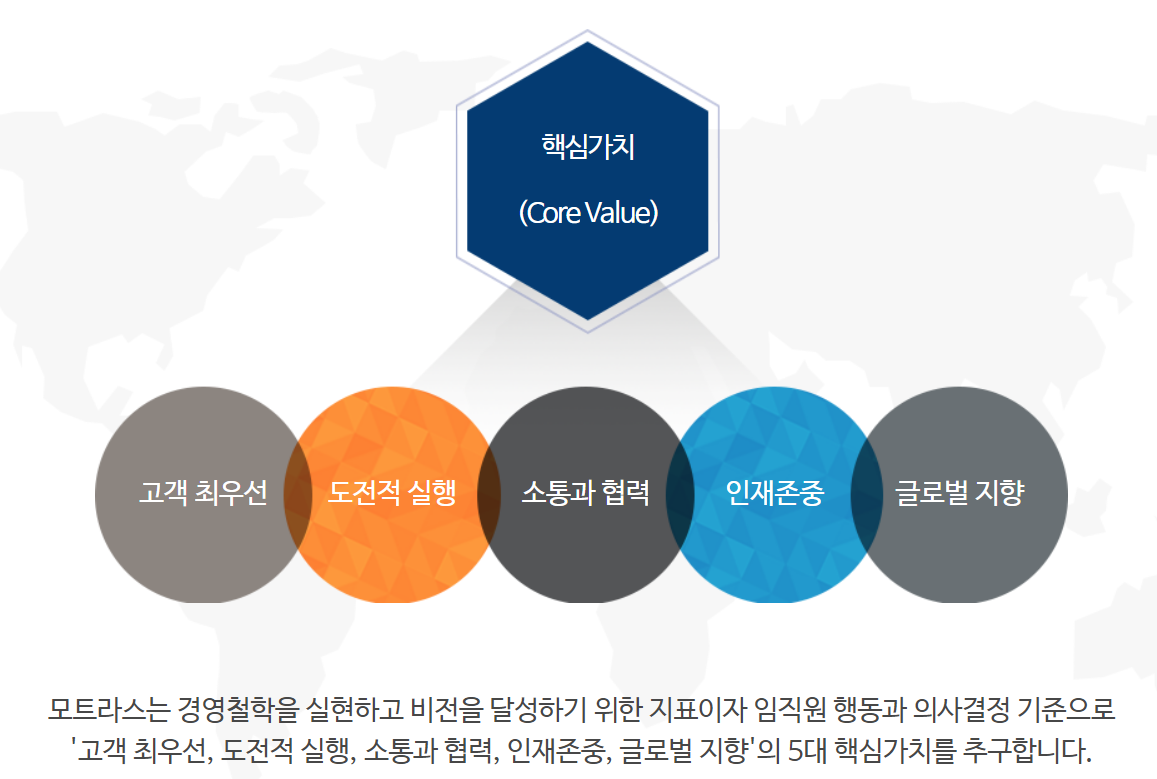 핵심가치

(Core Value)

고객 최우선

도전적 실행

소통과 협력

인재존중

글로벌 지향

모트라스는 경영철학을 실현하고 비전을 달성하기 위한 지표이자 임직원 행동과 의사결정 기준으로 '고객 최우선, 도전적 실행, 소통과 협력, 인재존중, 글로벌 지향'의 5대 핵심가치를 추구합니다.